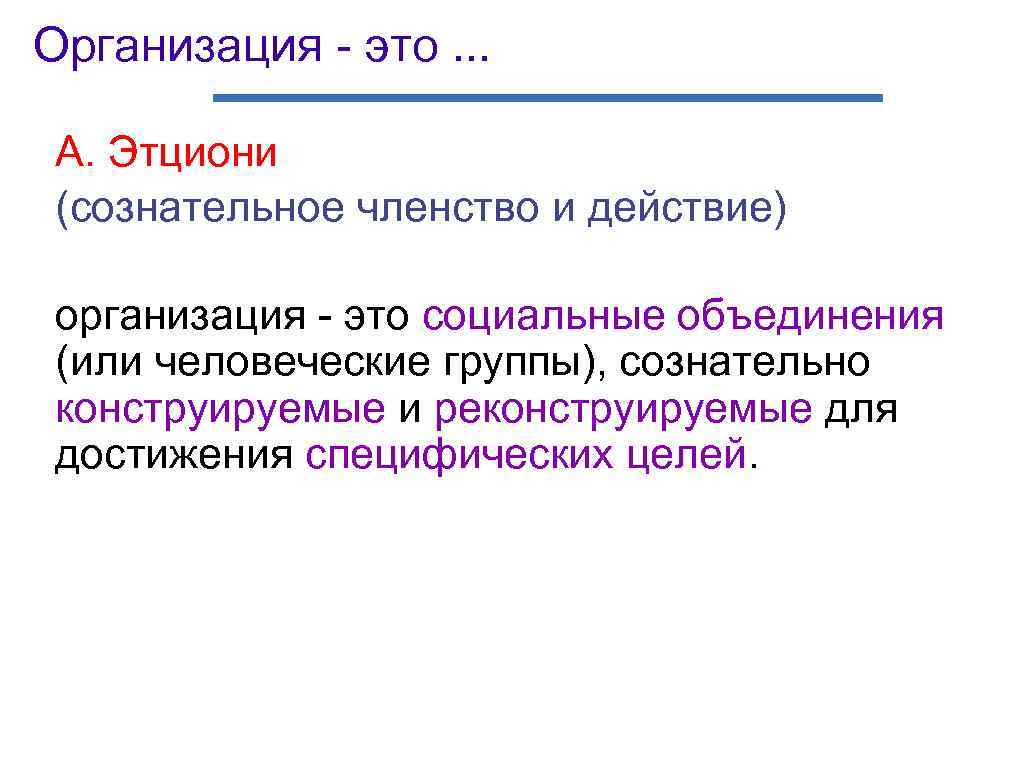 Организация - это ...

А. Этциони
(сознательное членство и действие)

организация - это социальные объединения (или человеческие группы), сознательно конструируемые и реконструируемые для достижения специфических целей.